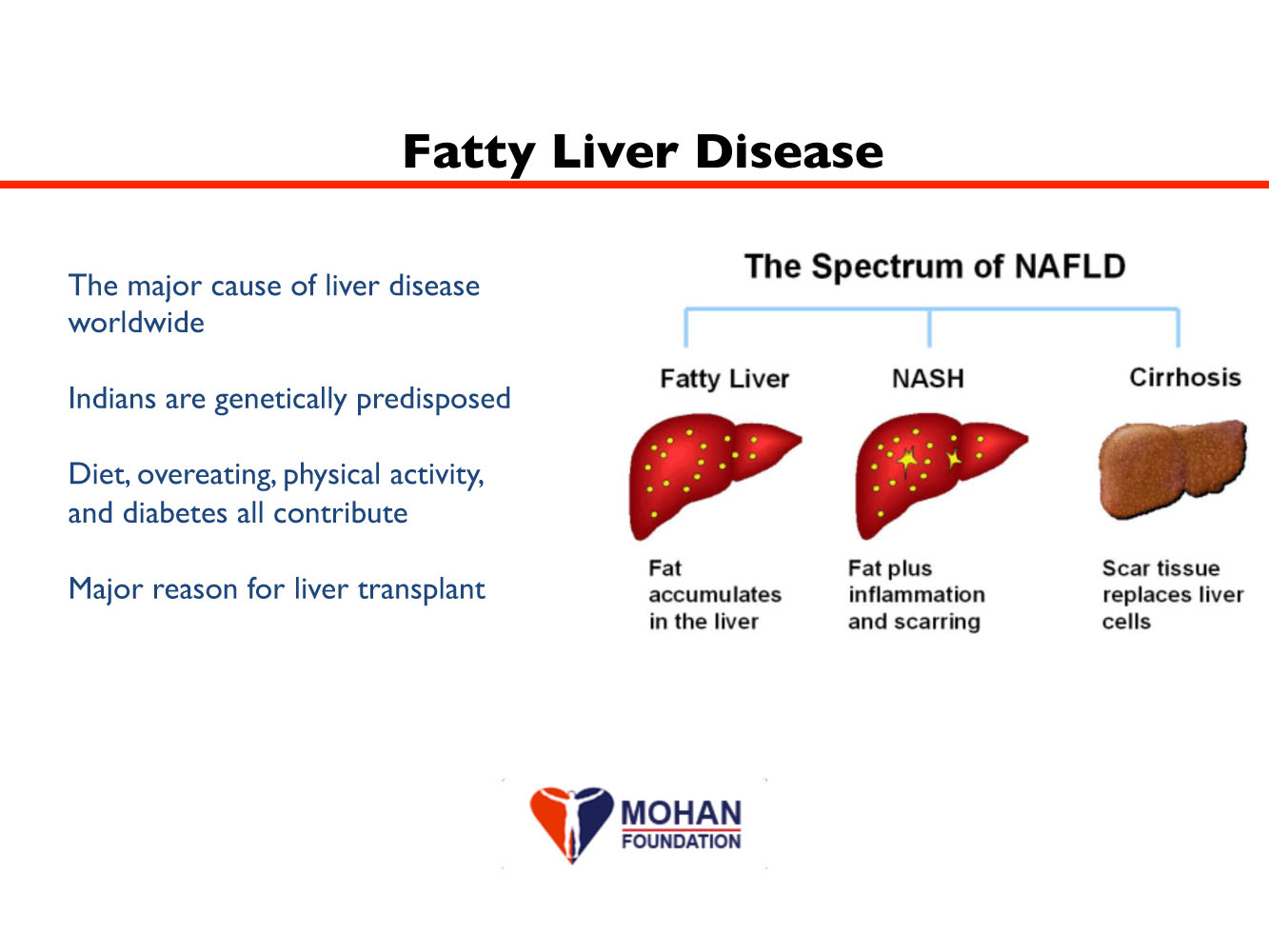 Fatty Liver Disease

The major cause of liver disease worldwide

Indians are genetically predisposed

Diet, overeating, physical activity, and diabetes all contribute

Major reason for liver transplant

The Spectrum of NAFLD

Fatty Liver

NASH

Cirrhosis

Fat accumulates in the liver

Fat plus inflammation and scarring

Scar tissue replaces liver cells

MOHAN FOUNDATION